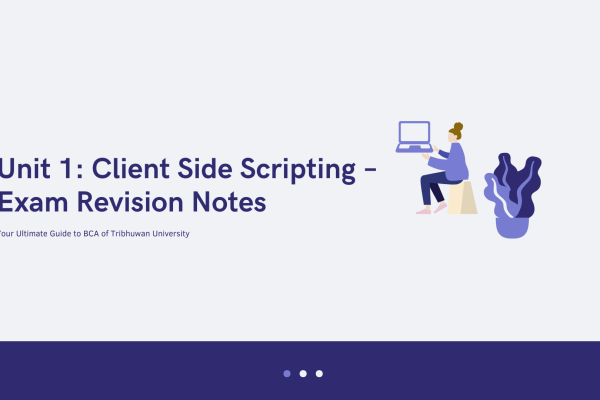 Unit 1: Client Side Scripting – Exam Revision Notes

Your Ultimate Guide to BCA of Tribhuwan University